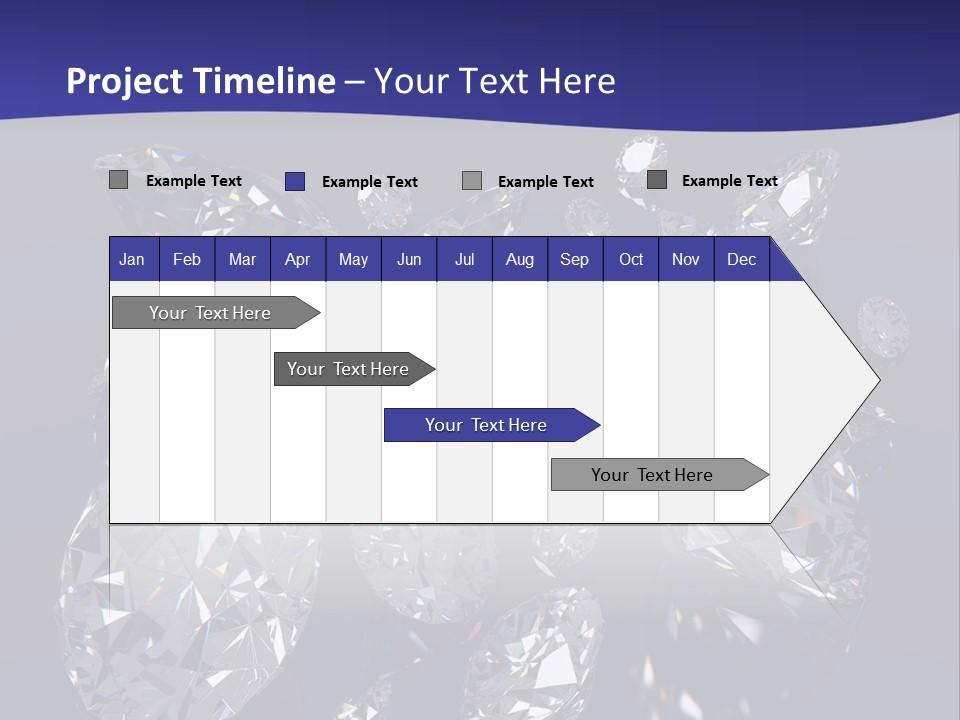 Project Timeline – Your Text Here

Example Text
Example Text
Example Text
Example Text

| Jan | Feb | Mar | Apr | May | Jun | Jul | Aug | Sep | Oct | Nov | Dec |
|---|---|---|---|---|---|---|---|---|---|---|---|

Your Text Here
Your Text Here
Your Text Here
Your Text Here